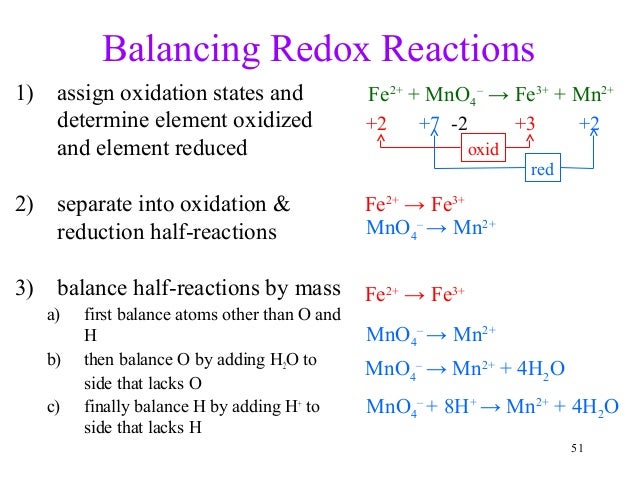 Balancing Redox Reactions

1) assign oxidation states and determine element oxidized and element reduced

$Fe^{2+} + MnO_4^- \rightarrow Fe^{3+} + Mn^{2+}$

+2 +7 -2 +3 +2

oxid

red

2) separate into oxidation & reduction half-reactions

$Fe^{2+} \rightarrow Fe^{3+}$

$MnO_4^- \rightarrow Mn^{2+}$

3) balance half-reactions by mass

a) first balance atoms other than O and H

b) then balance O by adding $H_2O$ to side that lacks O

c) finally balance H by adding $H^+$ to side that lacks H

$Fe^{2+} \rightarrow Fe^{3+}$

$MnO_4^- \rightarrow Mn^{2+}$

$MnO_4^- \rightarrow Mn^{2+} + 4H_2O$

$MnO_4^- + 8H^+ \rightarrow Mn^{2+} + 4H_2O$

51